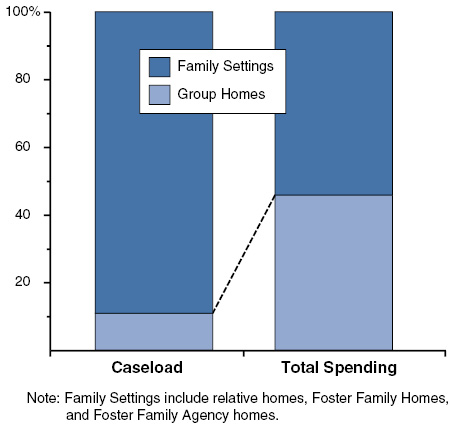 100%
80
60
40
20

Family Settings
Group Homes

Caseload
Total Spending

Note: Family Settings include relative homes, Foster Family Homes, and Foster Family Agency homes.